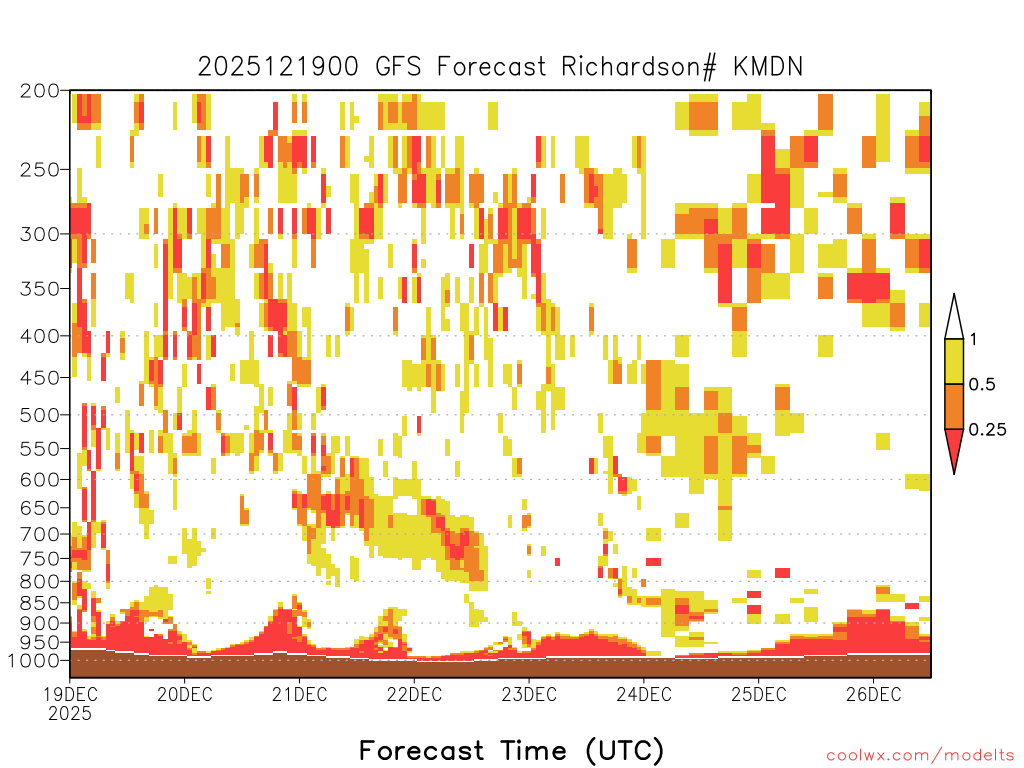 2025121900 GFS Forecast Richardson# KMDN

200
250
300
350
400
450
500
550
600
650
700
750
800
850
900
950
1000

1
0.5
0.25

19DEC
2025
20DEC
21DEC
22DEC
23DEC
24DEC
25DEC
26DEC

Forecast Time (UTC)

coolwx.com/modelts